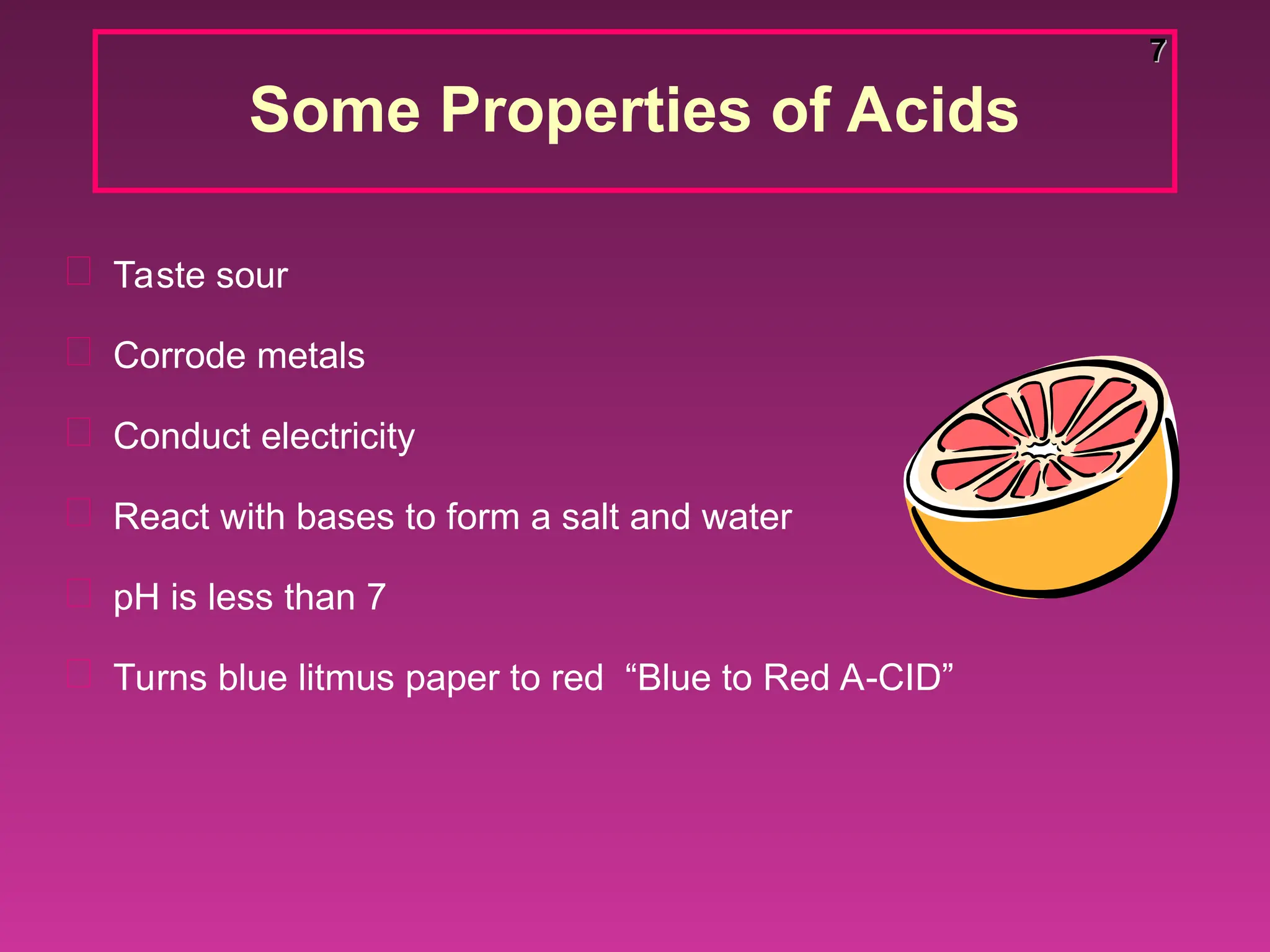 7

Some Properties of Acids

Taste sour

Corrode metals

Conduct electricity

React with bases to form a salt and water

pH is less than 7

Turns blue litmus paper to red “Blue to Red A-CID”